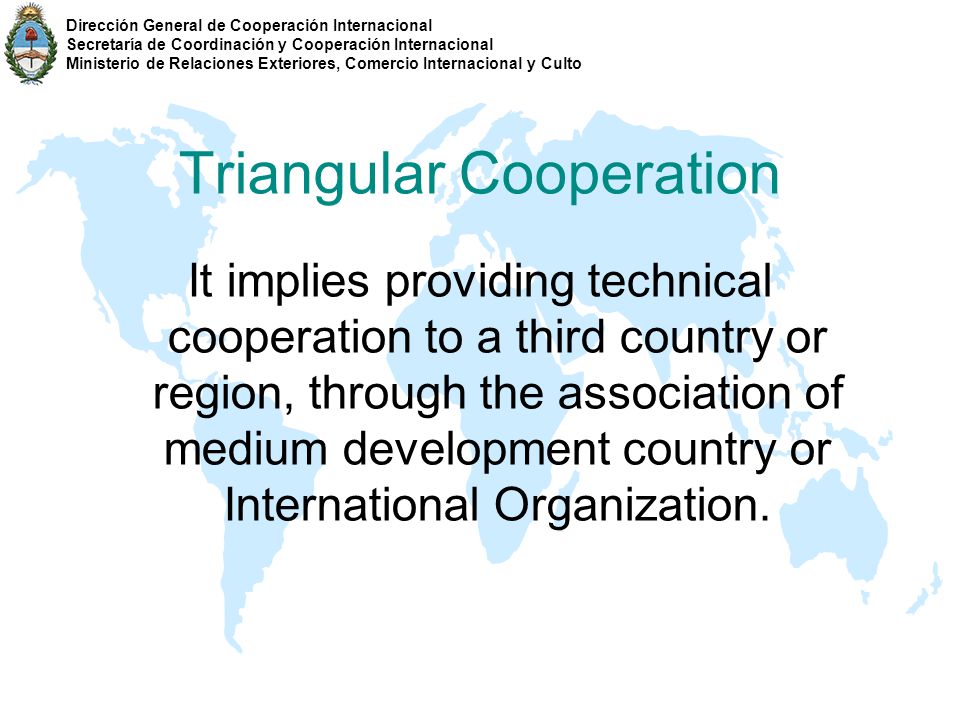 Dirección General de Cooperación Internacional
Secretaría de Coordinación y Cooperación Internacional
Ministerio de Relaciones Exteriores, Comercio Internacional y Culto

Triangular Cooperation

It implies providing technical cooperation to a third country or region, through the association of medium development country or International Organization.